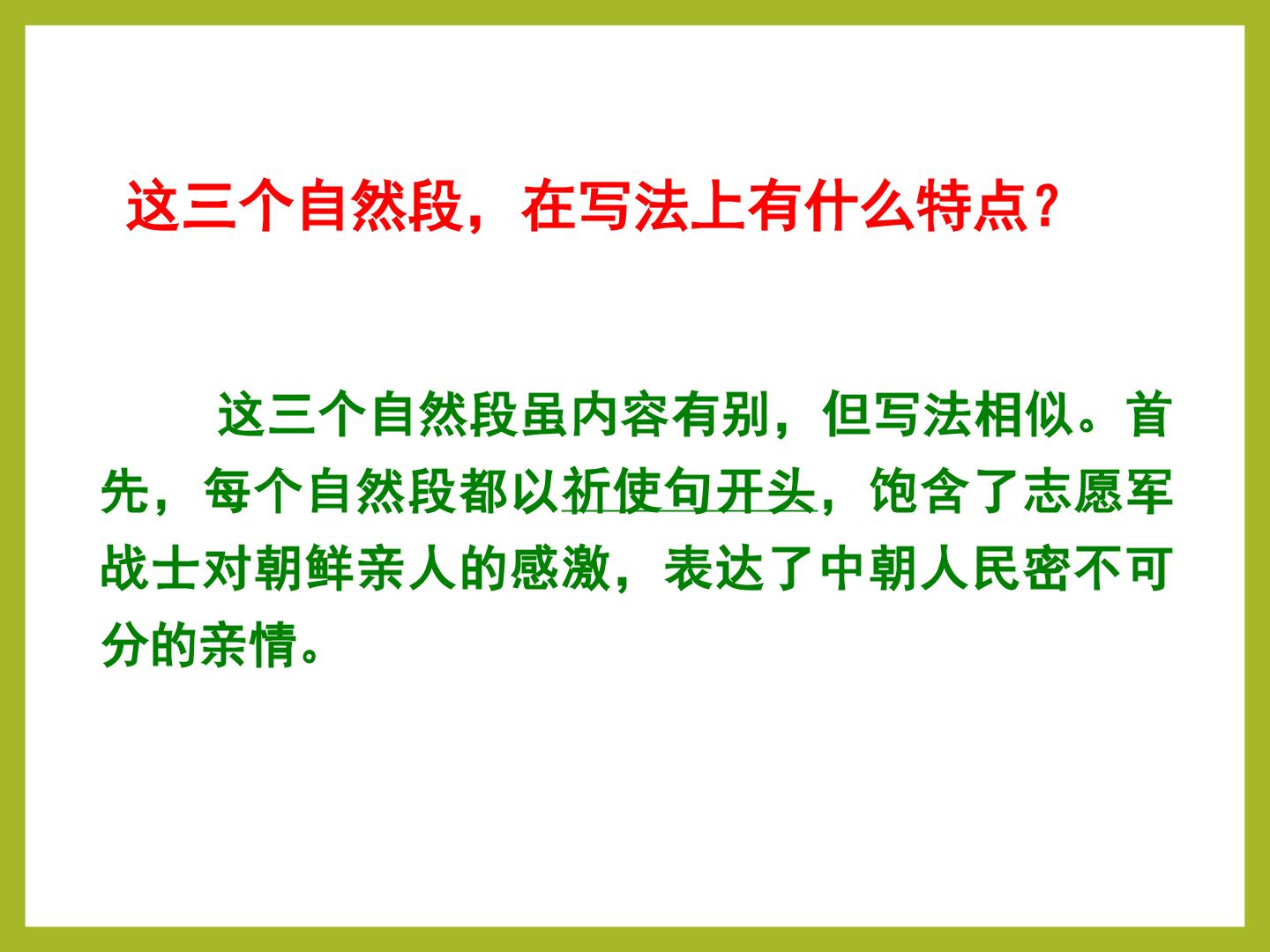 这三个自然段，在写法上有什么特点？

这三个自然段虽内容有别，但写法相似。首先，每个自然段都以祈使句开头，饱含了志愿军战士对朝鲜亲人的感激，表达了中朝人民密不可分的亲情。